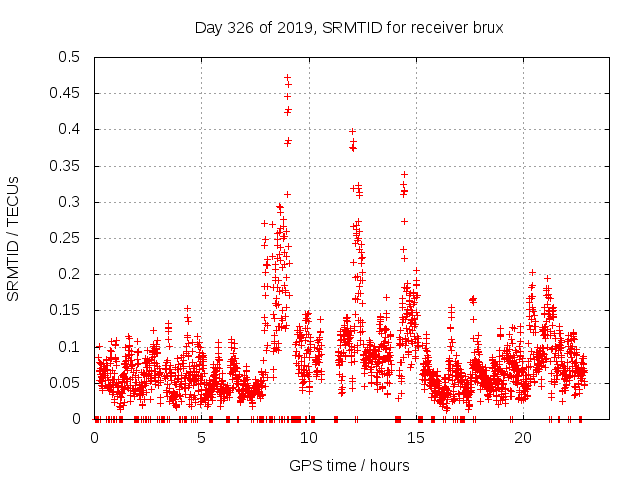 Day 326 of 2019, SRMTID for receiver brux

SRMTID / TECUs

0.5
0.45
0.4
0.35
0.3
0.25
0.2
0.15
0.1
0.05
0

0
5
10
15
20

GPS time / hours